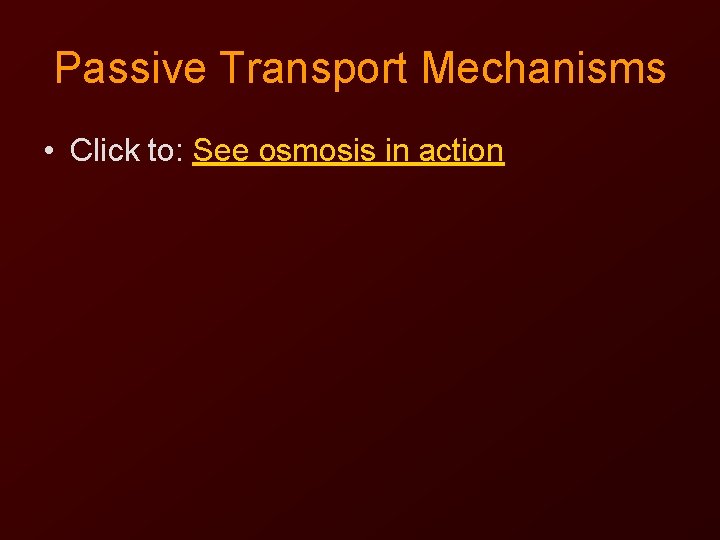 Passive Transport Mechanisms

• Click to: See osmosis in action